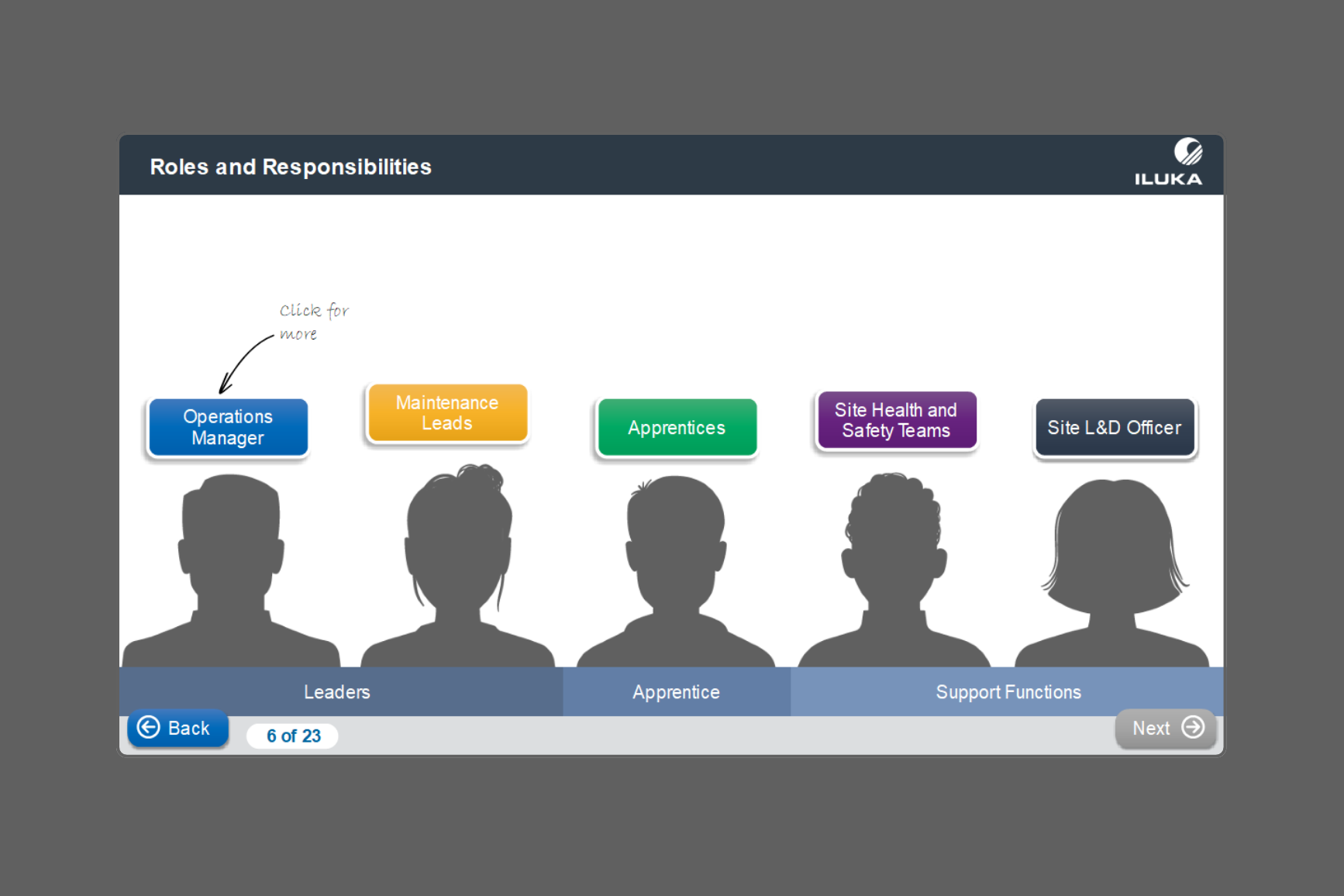 Roles and Responsibilities

ILUKA

Click for more

Operations Manager

Maintenance Leads

Apprentices

Site Health and Safety Teams

Site L&D Officer

Leaders

Apprentice

Support Functions

Back

6 of 23

Next